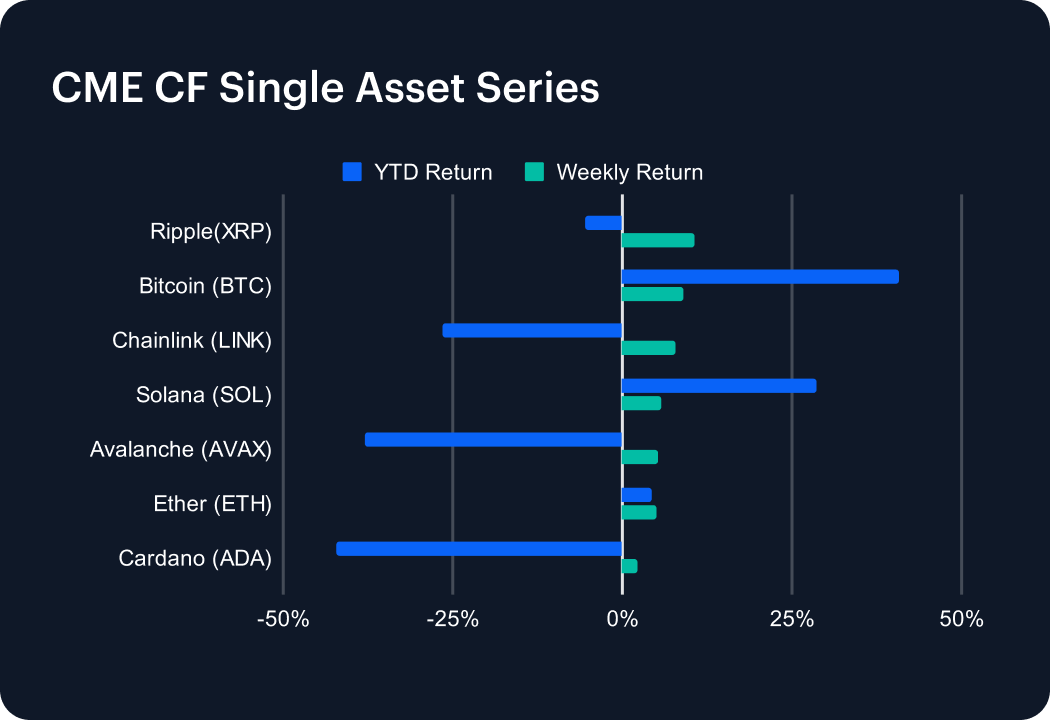 CME CF Single Asset Series

YTD Return
Weekly Return

Ripple(XRP)
Bitcoin (BTC)
Chainlink (LINK)
Solana (SOL)
Avalanche (AVAX)
Ether (ETH)
Cardano (ADA)

-50%
-25%
0%
25%
50%